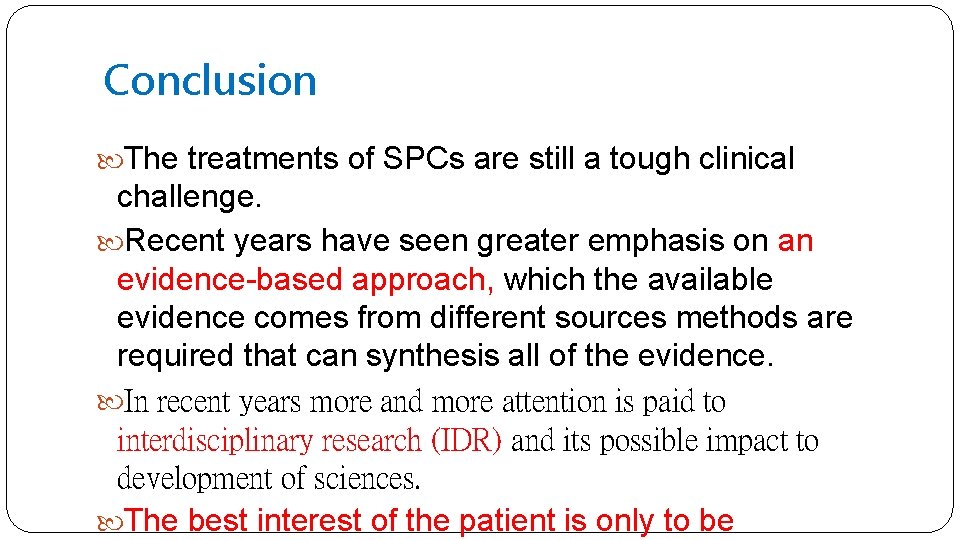 Conclusion

The treatments of SPCs are still a tough clinical challenge.

Recent years have seen greater emphasis on an evidence-based approach, which the available evidence comes from different sources methods are required that can synthesis all of the evidence.

In recent years more and more attention is paid to interdisciplinary research (IDR) and its possible impact to development of sciences.

The best interest of the patient is only to be